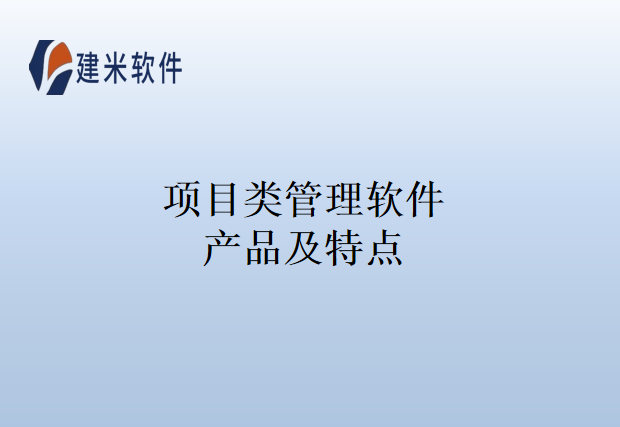 建米软件

项目类管理软件
产品及特点